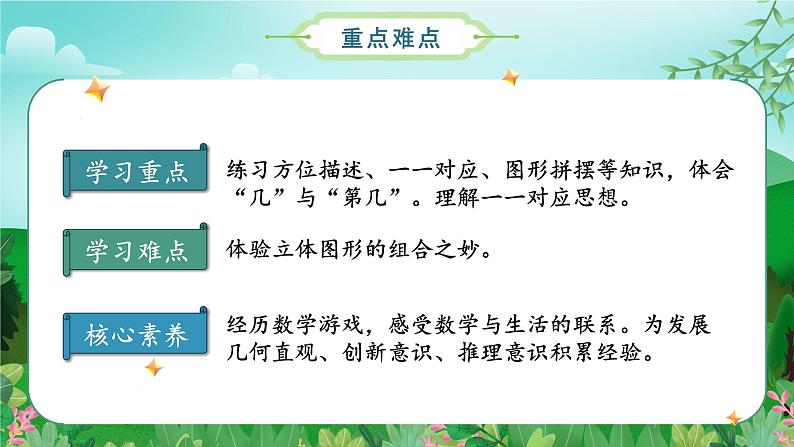 重点难点

学习重点

练习方位描述、一一对应、图形拼摆等知识，体会“几”与“第几”。理解一一对应思想。

学习难点

体验立体图形的组合之妙。

核心素养

经历数学游戏，感受数学与生活的联系。为发展几何直观、创新意识、推理意识积累经验。